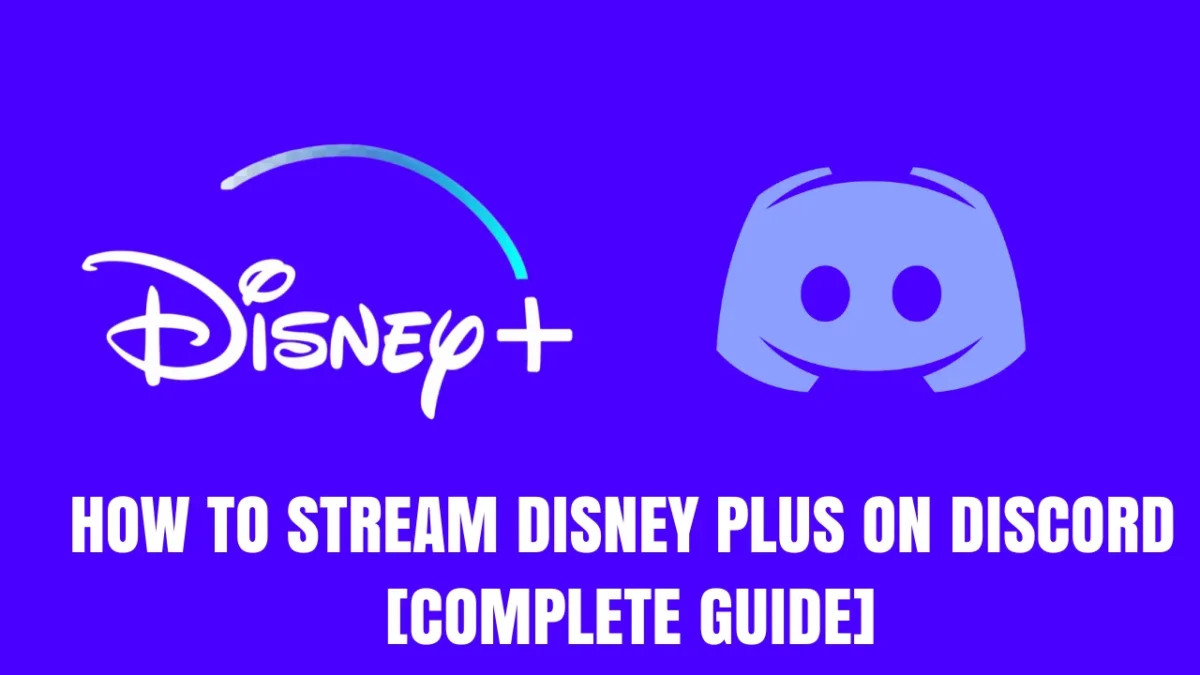 Disney+

HOW TO STREAM DISNEY PLUS ON DISCORD [COMPLETE GUIDE]